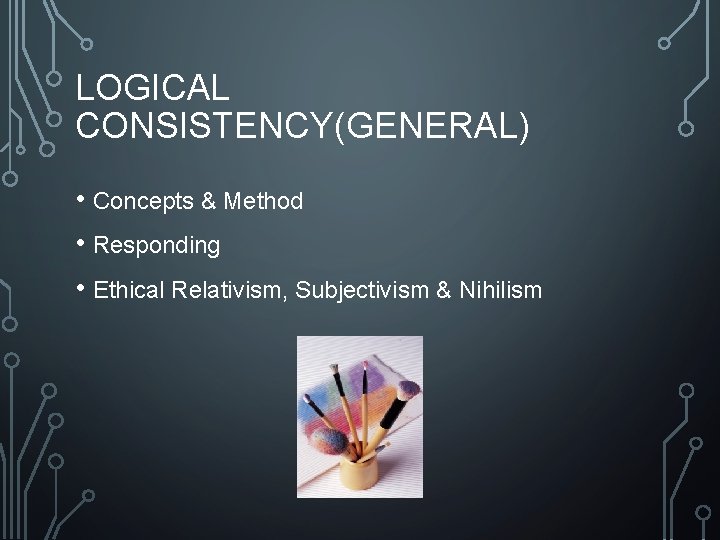 LOGICAL CONSISTENCY(GENERAL)

• Concepts & Method

• Responding

• Ethical Relativism, Subjectivism & Nihilism